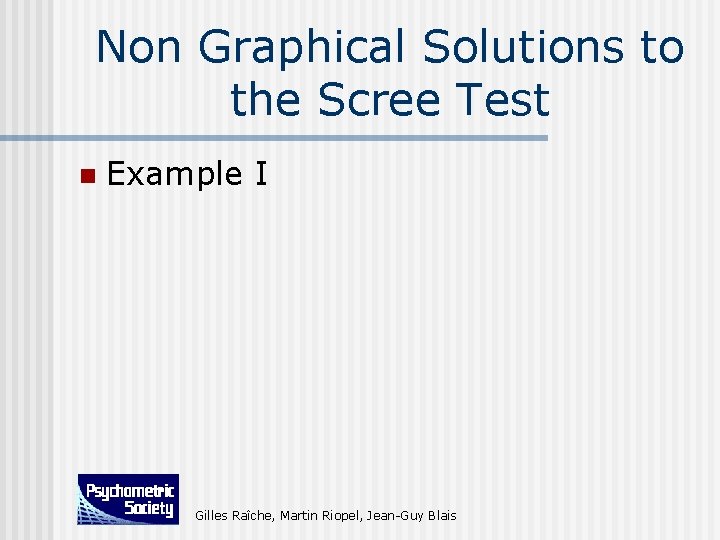 Non Graphical Solutions to the Scree Test

Example I

Psychometric Society

Gilles Raîche, Martin Riopel, Jean-Guy Blais